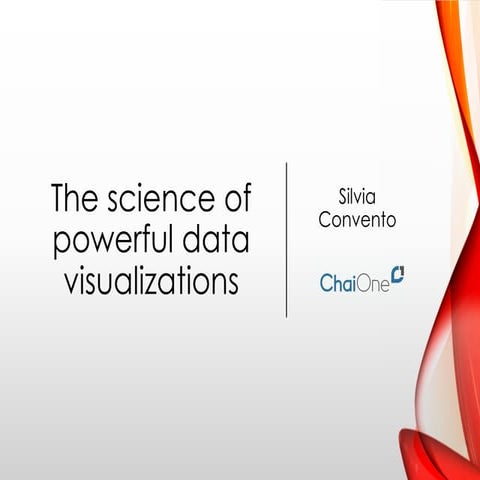 The science of powerful data visualizations

Silvia Convento

ChaiOne